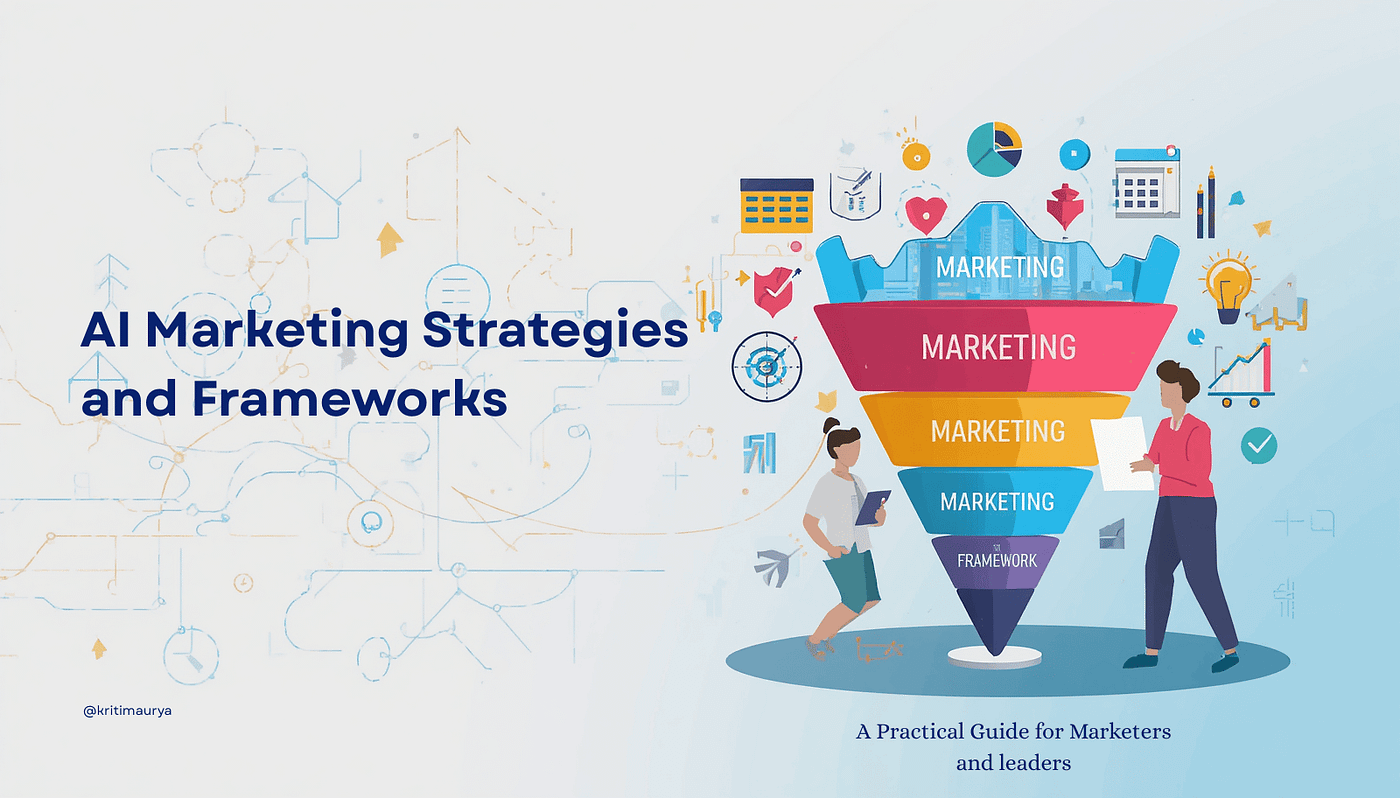 AI Marketing Strategies and Frameworks

MARKETING

MARKETING

MARKETING

MARKETING

FRAMEWORK

@kritimaurya

A Practical Guide for Marketers and leaders